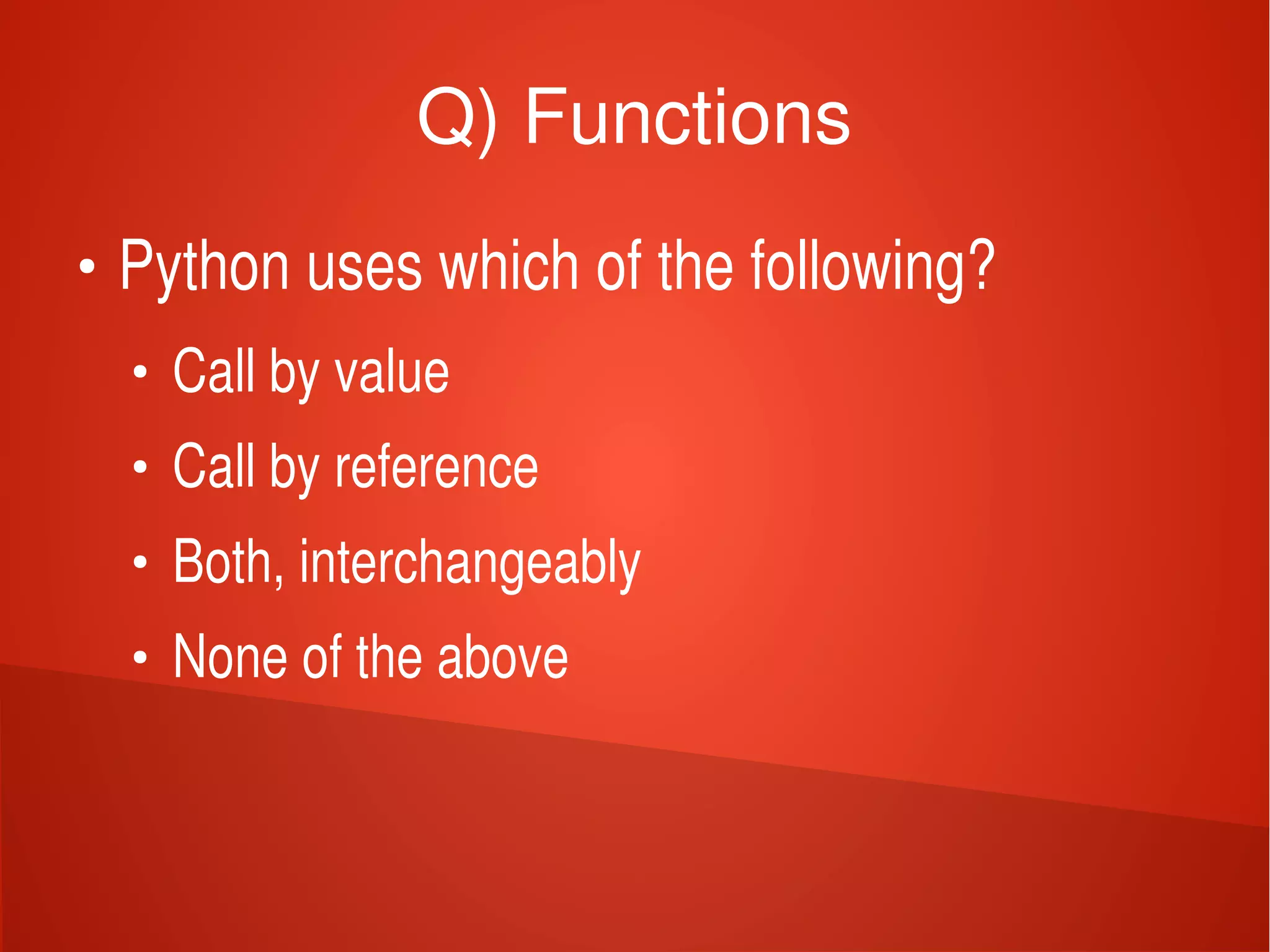 Q) Functions

• Python uses which of the following?
  • Call by value
  • Call by reference
  • Both, interchangeably
  • None of the above